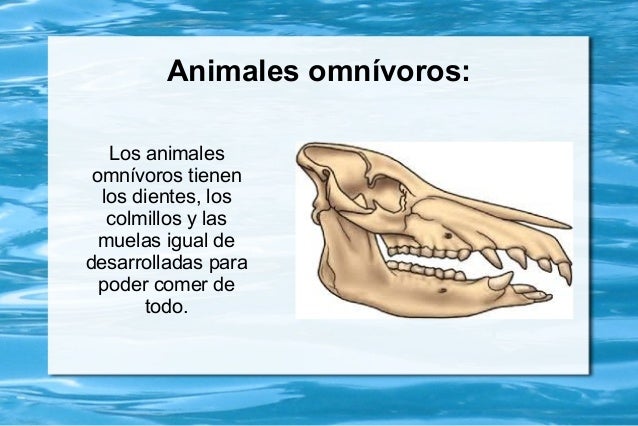 Animales omnívoros:

Los animales omnívoros tienen los dientes, los colmillos y las muelas igual de desarrolladas para poder comer de todo.